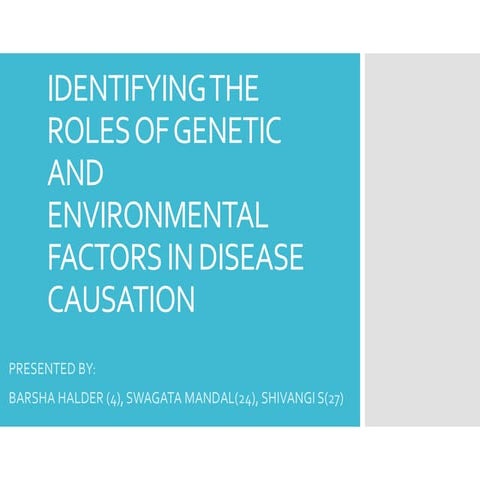 IDENTIFYING THE ROLES OF GENETIC AND ENVIRONMENTAL FACTORS IN DISEASE CAUSATION

PRESENTED BY:

BARSHA HALDER (4), SWAGATA MANDAL(24), SHIVANGI S(27)